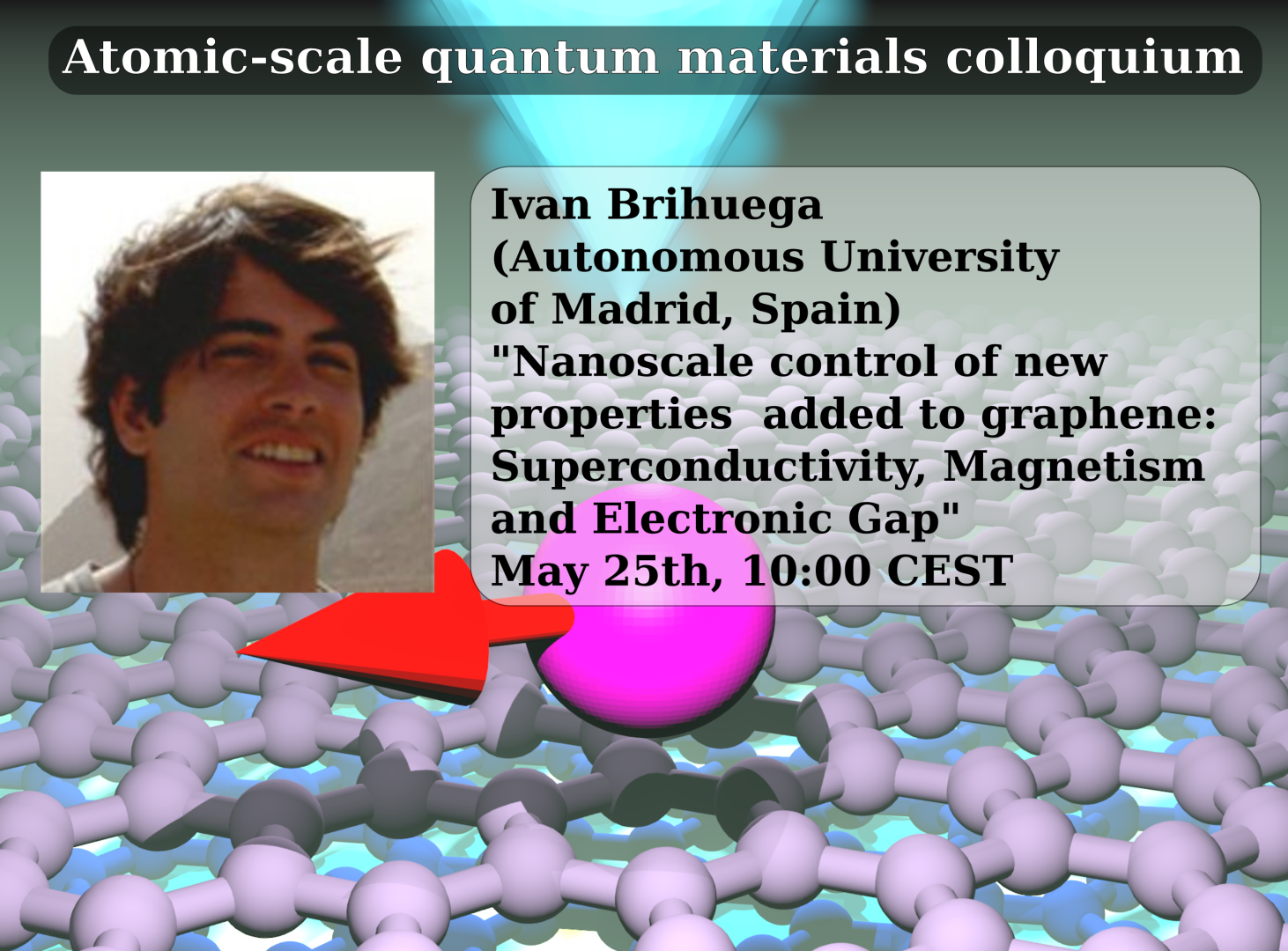 Atomic-scale quantum materials colloquium

Ivan Brihuega
(Autonomous University of Madrid, Spain)
"Nanoscale control of new properties  added to graphene: Superconductivity, Magnetism and Electronic Gap"
May 25th, 10:00 CEST